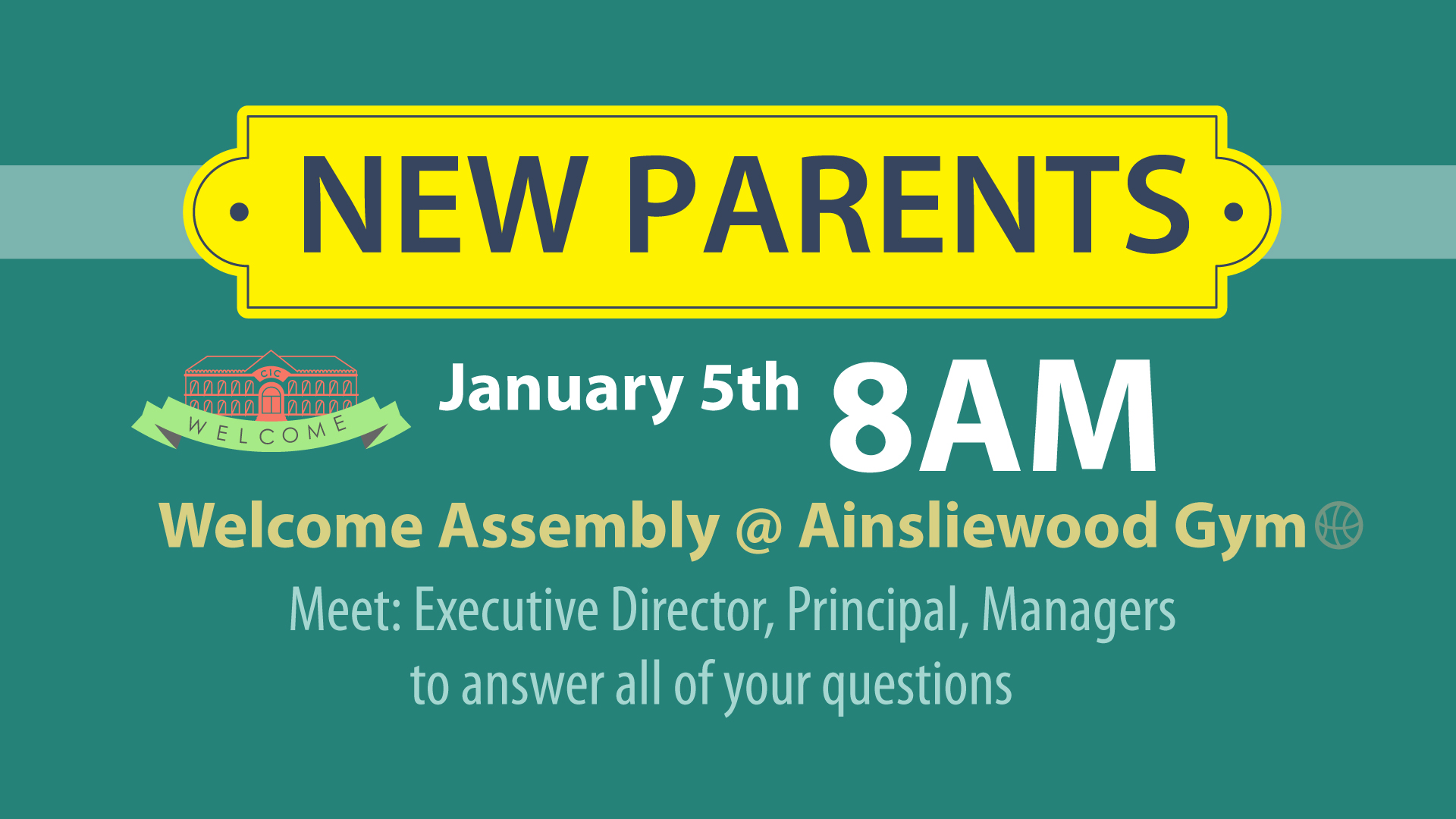 NEW PARENTS

CIC

WELCOME

January 5th 8AM

Welcome Assembly @ Ainsliewood Gym

Meet: Executive Director, Principal, Managers to answer all of your questions